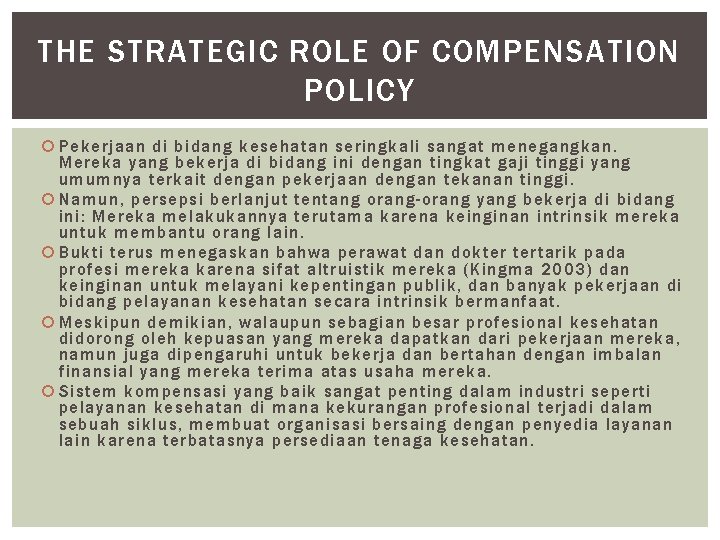 THE STRATEGIC ROLE OF COMPENSATION POLICY

Pekerjaan di bidang kesehatan seringkali sangat menegangkan. Mereka yang bekerja di bidang ini dengan tingkat gaji tinggi yang umumnya terkait dengan pekerjaan dengan tekanan tinggi.

Namun, persepsi berlanjut tentang orang-orang yang bekerja di bidang ini: Mereka melakukannya terutama karena keinginan intrinsik mereka untuk membantu orang lain.

Bukti terus menegaskan bahwa perawat dan dokter tertarik pada profesi mereka karena sifat altruistik mereka (Kingma 2003) dan keinginan untuk melayani kepentingan publik, dan banyak pekerjaan di bidang pelayanan kesehatan secara intrinsik bermanfaat.

Meskipun demikian, walaupun sebagian besar profesional kesehatan didorong oleh kepuasan yang mereka dapatkan dari pekerjaan mereka, namun juga dipengaruhi untuk bekerja dan bertahan dengan imbalan finansial yang mereka terima atas usaha mereka.

Sistem kompensasi yang baik sangat penting dalam industri seperti pelayanan kesehatan di mana kekurangan profesional terjadi dalam sebuah siklus, membuat organisasi bersaing dengan penyedia layanan lain karena terbatasnya persediaan tenaga kesehatan.